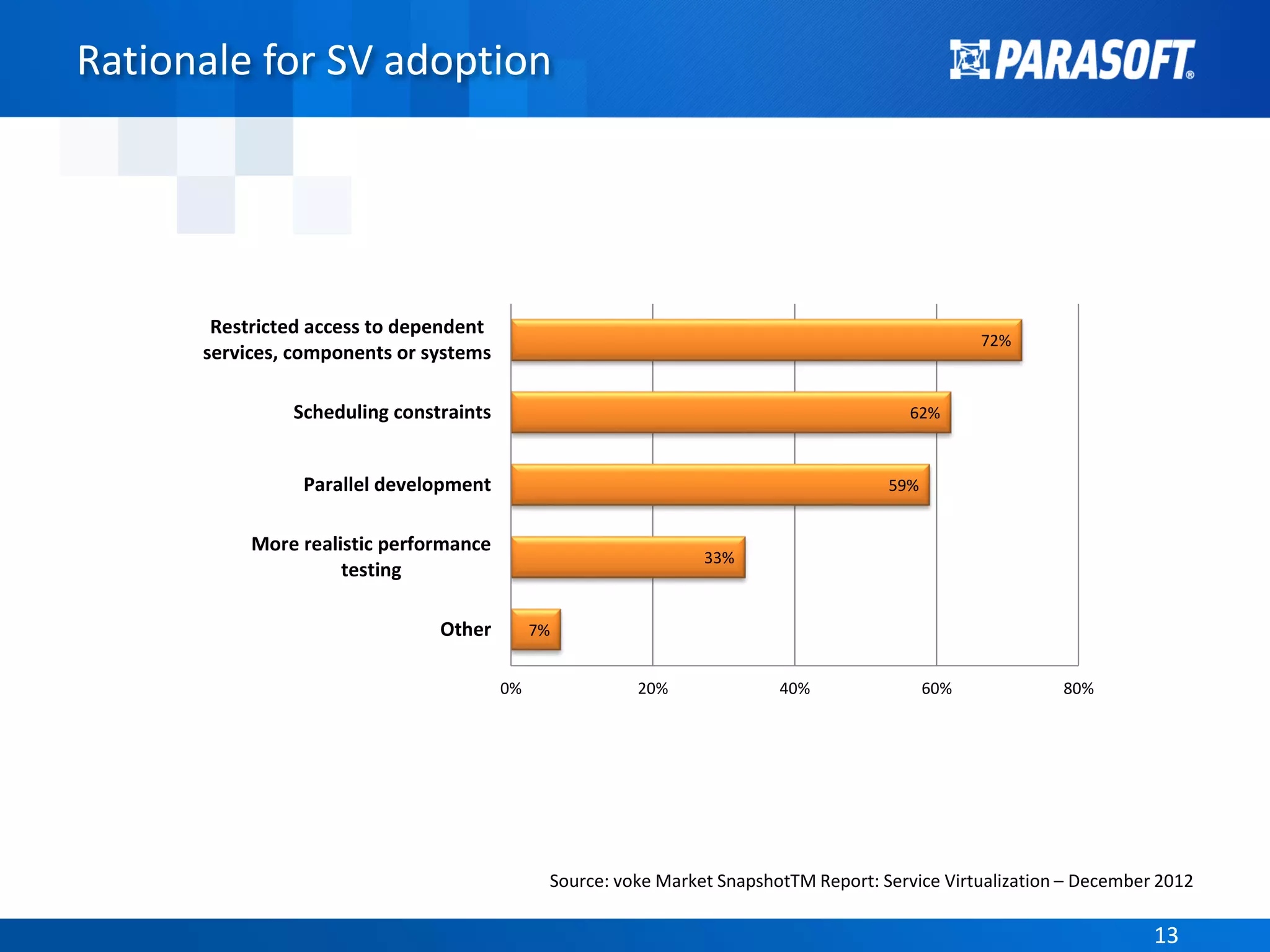 Rationale for SV adoption

PARASOFT®

Restricted access to dependent services, components or systems 72%

Scheduling constraints 62%

Parallel development 59%

More realistic performance testing 33%

Other 7%

0% 20% 40% 60% 80%

Source: voke Market SnapshotTM Report: Service Virtualization – December 2012

13